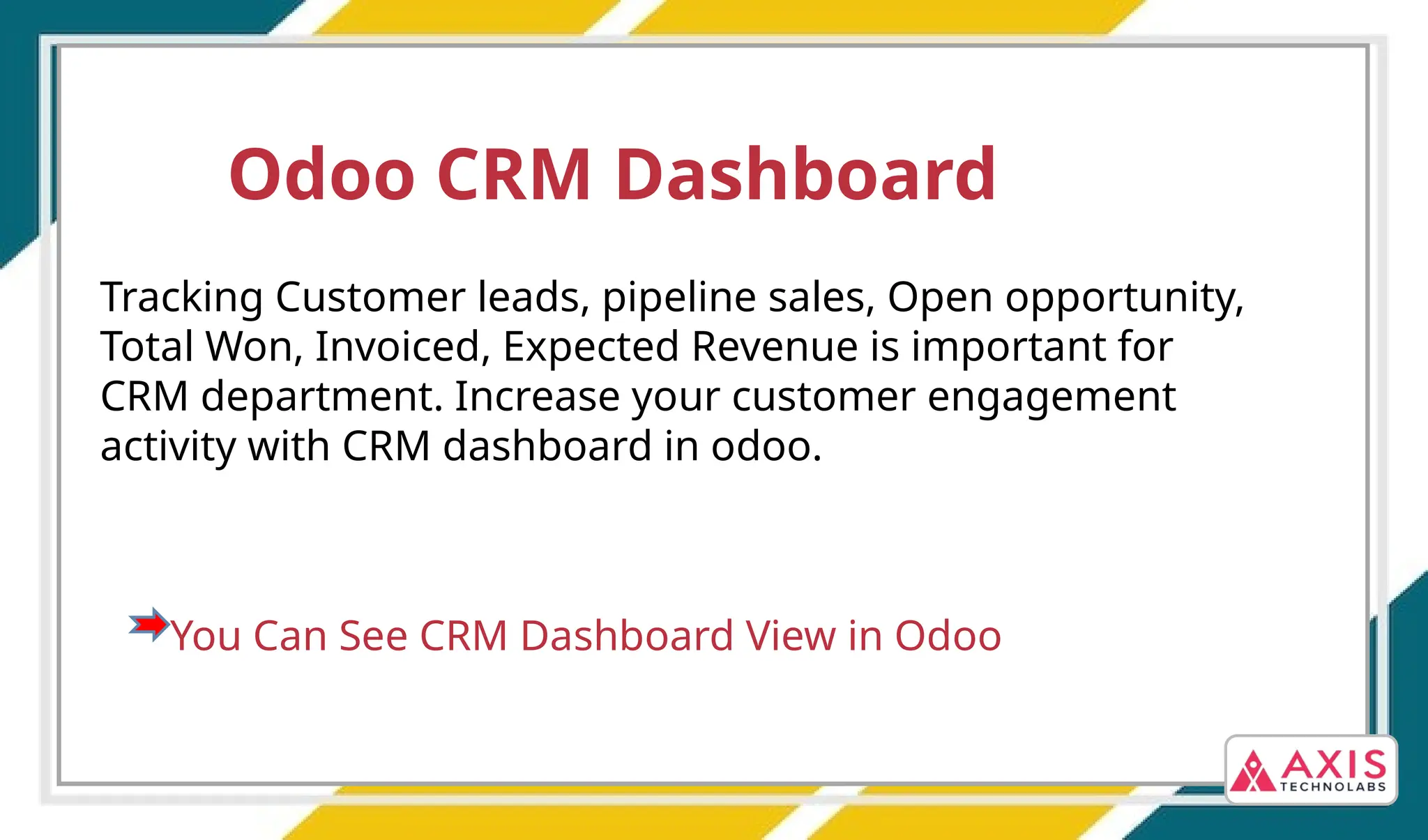 Odoo CRM Dashboard

Tracking Customer leads, pipeline sales, Open opportunity, Total Won, Invoiced, Expected Revenue is important for CRM department. Increase your customer engagement activity with CRM dashboard in odoo.

You Can See CRM Dashboard View in Odoo

AXIS
TECHNOLABS